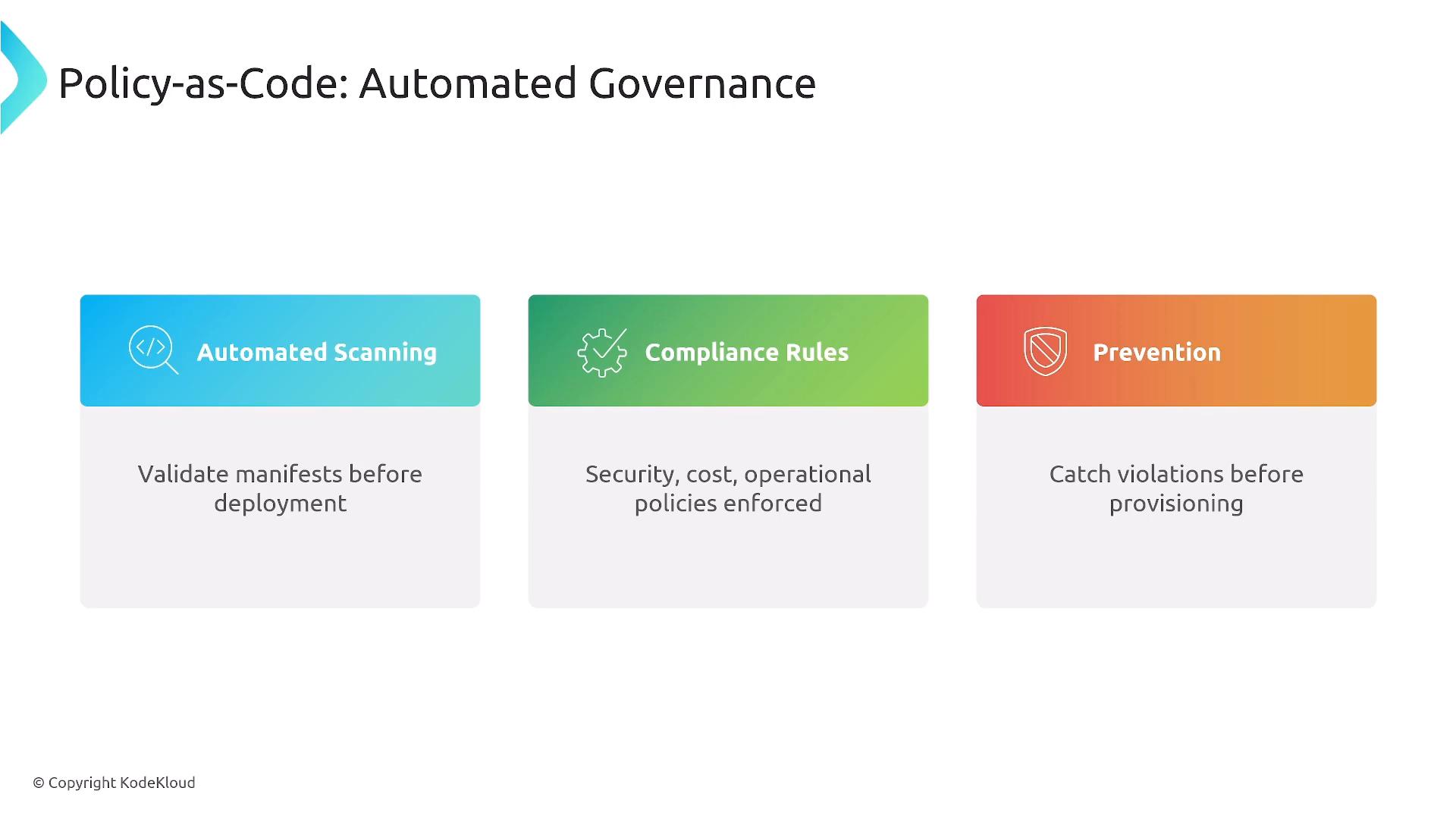 Policy-as-Code: Automated Governance

Automated Scanning

Validate manifests before deployment

Compliance Rules

Security, cost, operational policies enforced

Prevention

Catch violations before provisioning

© Copyright KodeKloud